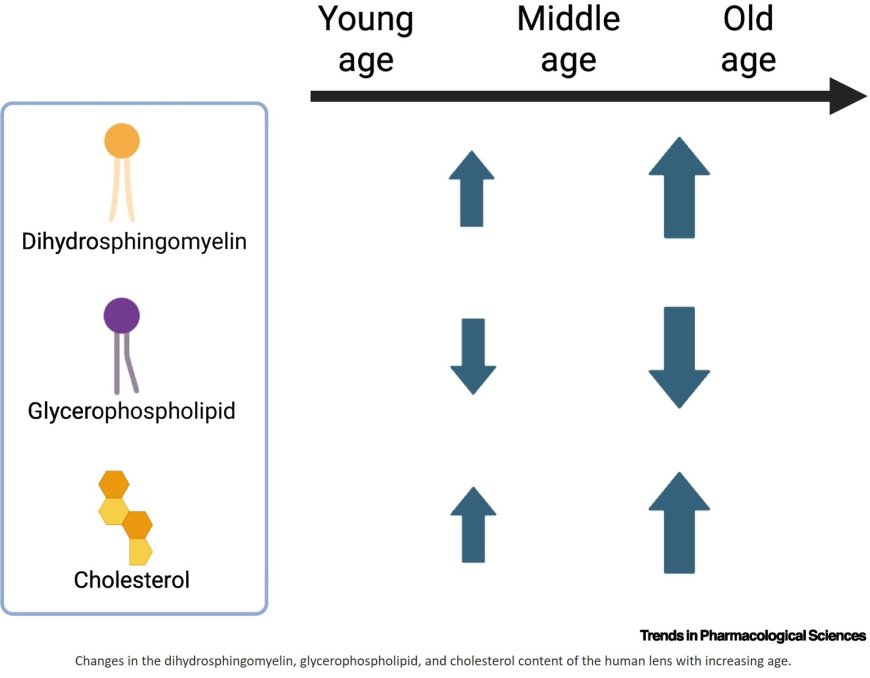 Young age

Middle age

Old age

Dihydrosphingomyelin

Glycerophospholipid

Cholesterol

Trends in Pharmacological Sciences

Changes in the dihydrosphingomyelin, glycerophospholipid, and cholesterol content of the human lens with increasing age.